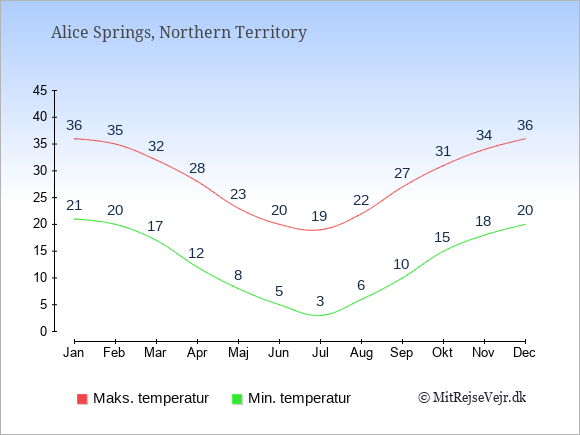 Alice Springs, Northern Territory

45
40
35
30
25
20
15
10
5
0

36 35 32 28 23 20 19 22 27 31 34 36

21 20 17 12 8 5 3 6 10 15 18 20

Jan Feb Mar Apr Maj Jun Jul Aug Sep Okt Nov Dec

Maks. temperatur Min. temperatur © MitRejseVejr.dk